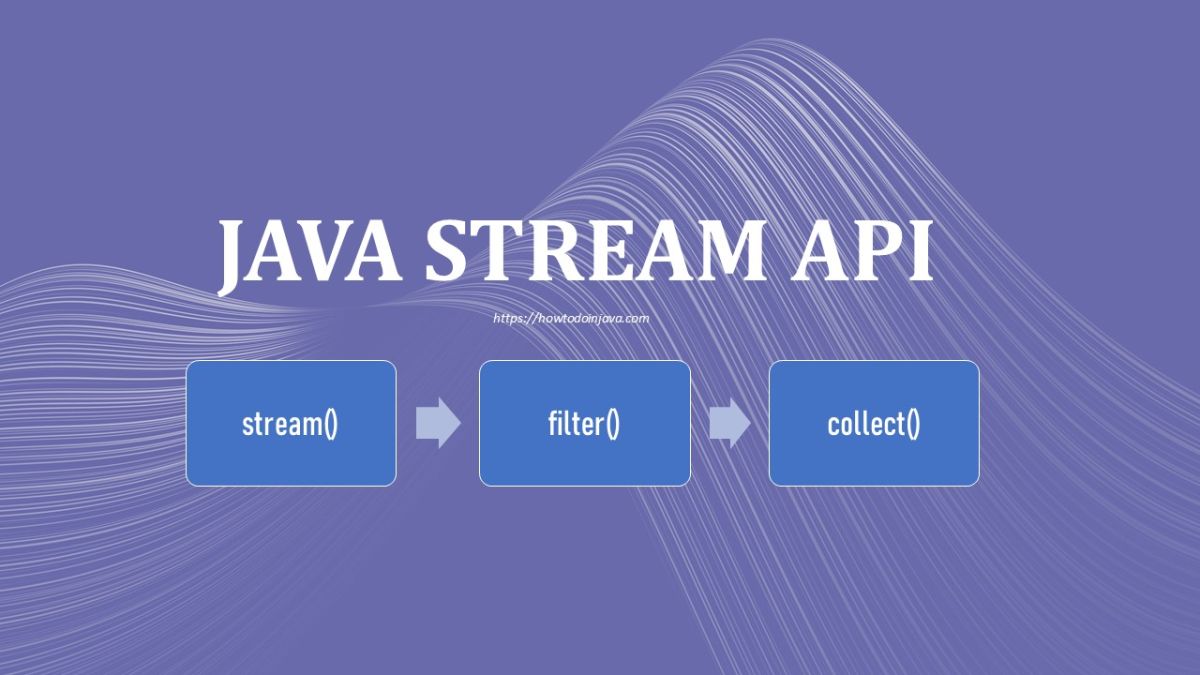 JAVA STREAM API

https://howtodoinjava.com

stream()

filter()

collect()